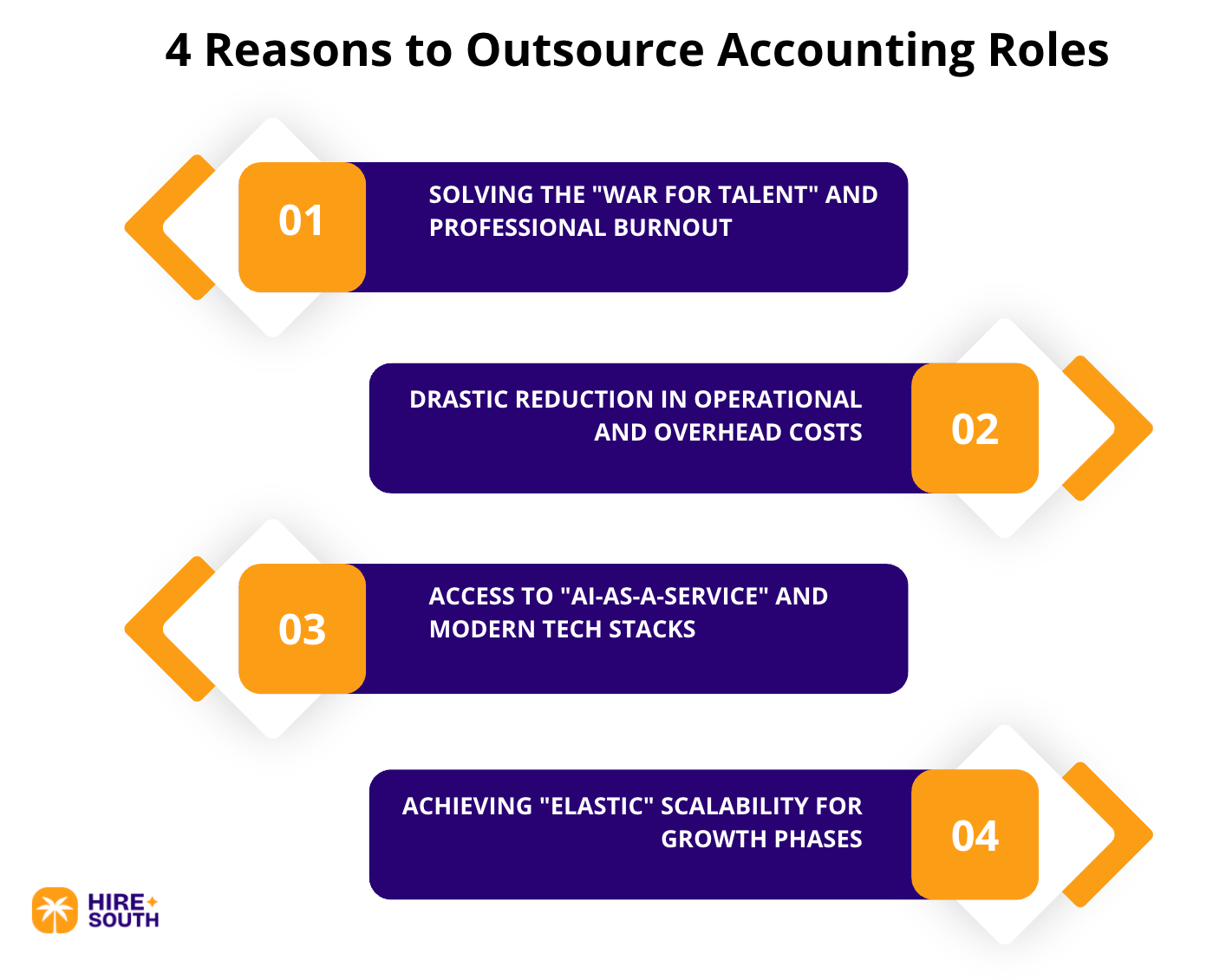 4 Reasons to Outsource Accounting Roles

01

SOLVING THE "WAR FOR TALENT" AND PROFESSIONAL BURNOUT

DRASTIC REDUCTION IN OPERATIONAL AND OVERHEAD COSTS

02

03

ACCESS TO "AI-AS-A-SERVICE" AND MODERN TECH STACKS

ACHIEVING "ELASTIC" SCALABILITY FOR GROWTH PHASES

04

HIRE SOUTH